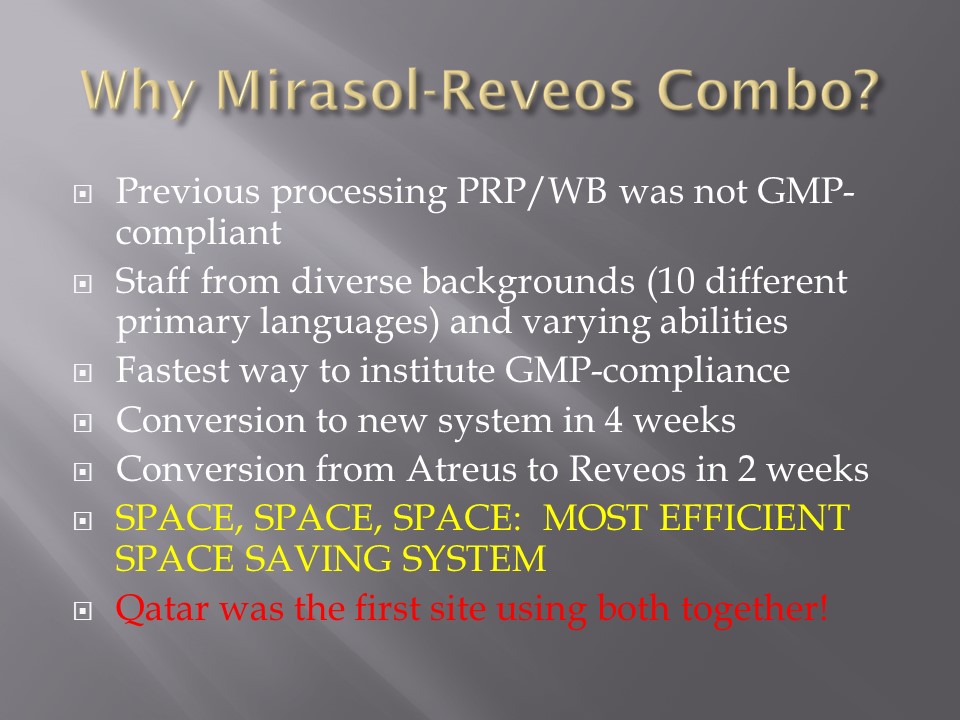 Why Mirasol-Reveos Combo?

Previous processing PRP/WB was not GMP-compliant

Staff from diverse backgrounds (10 different primary languages) and varying abilities

Fastest way to institute GMP-compliance

Conversion to new system in 4 weeks

Conversion from Atreus to Reveos in 2 weeks

SPACE, SPACE, SPACE: MOST EFFICIENT SPACE SAVING SYSTEM

Qatar was the first site using both together!